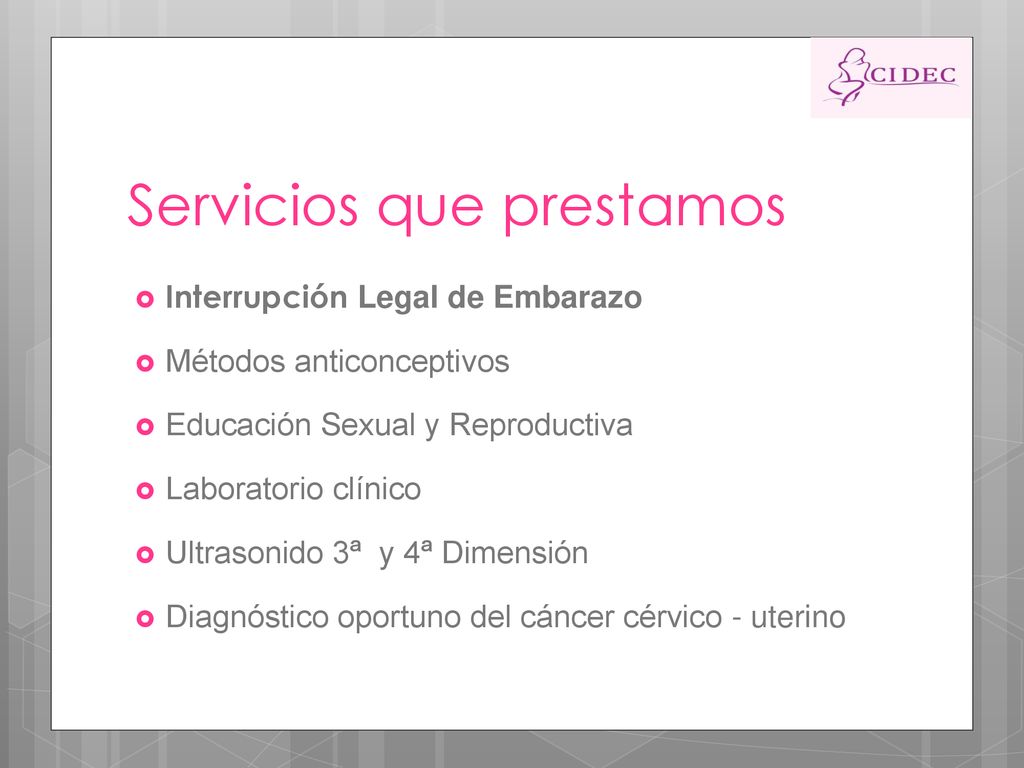 CIDEC

Servicios que prestamos

Interrupción Legal de Embarazo

Métodos anticonceptivos

Educación Sexual y Reproductiva

Laboratorio clínico

Ultrasonido 3ª y 4ª Dimensión

Diagnóstico oportuno del cáncer cérvico - uterino